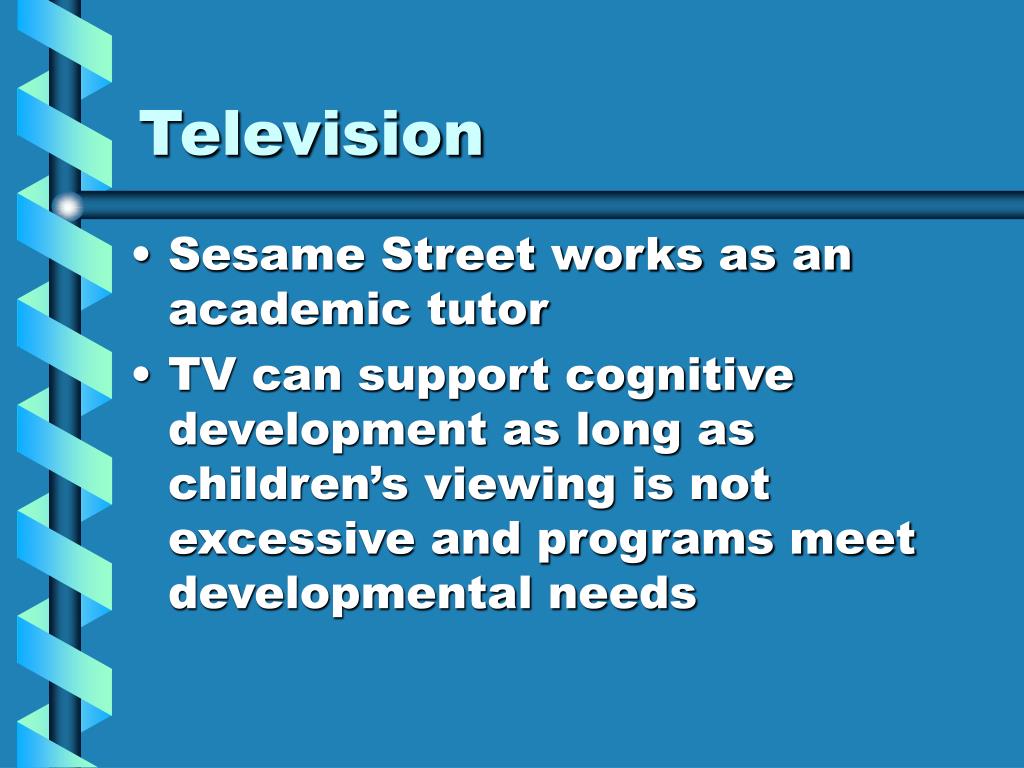 Television

• Sesame Street works as an academic tutor
• TV can support cognitive development as long as children’s viewing is not excessive and programs meet developmental needs